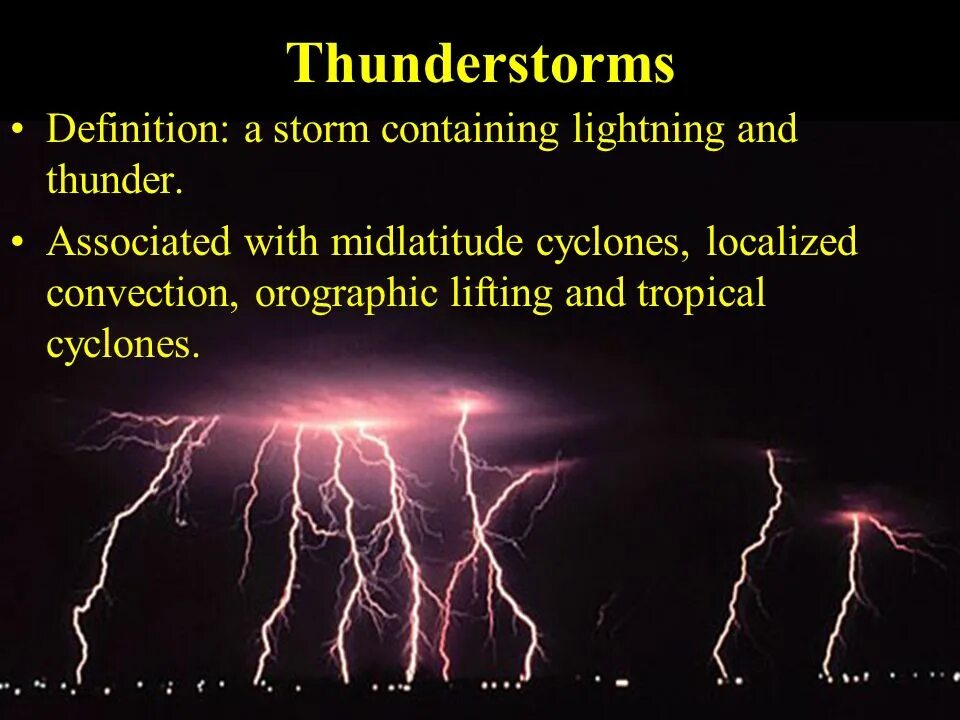 Thunderstorms

• Definition: a storm containing lightning and thunder.

• Associated with midlatitude cyclones, localized convection, orographic lifting and tropical cyclones.